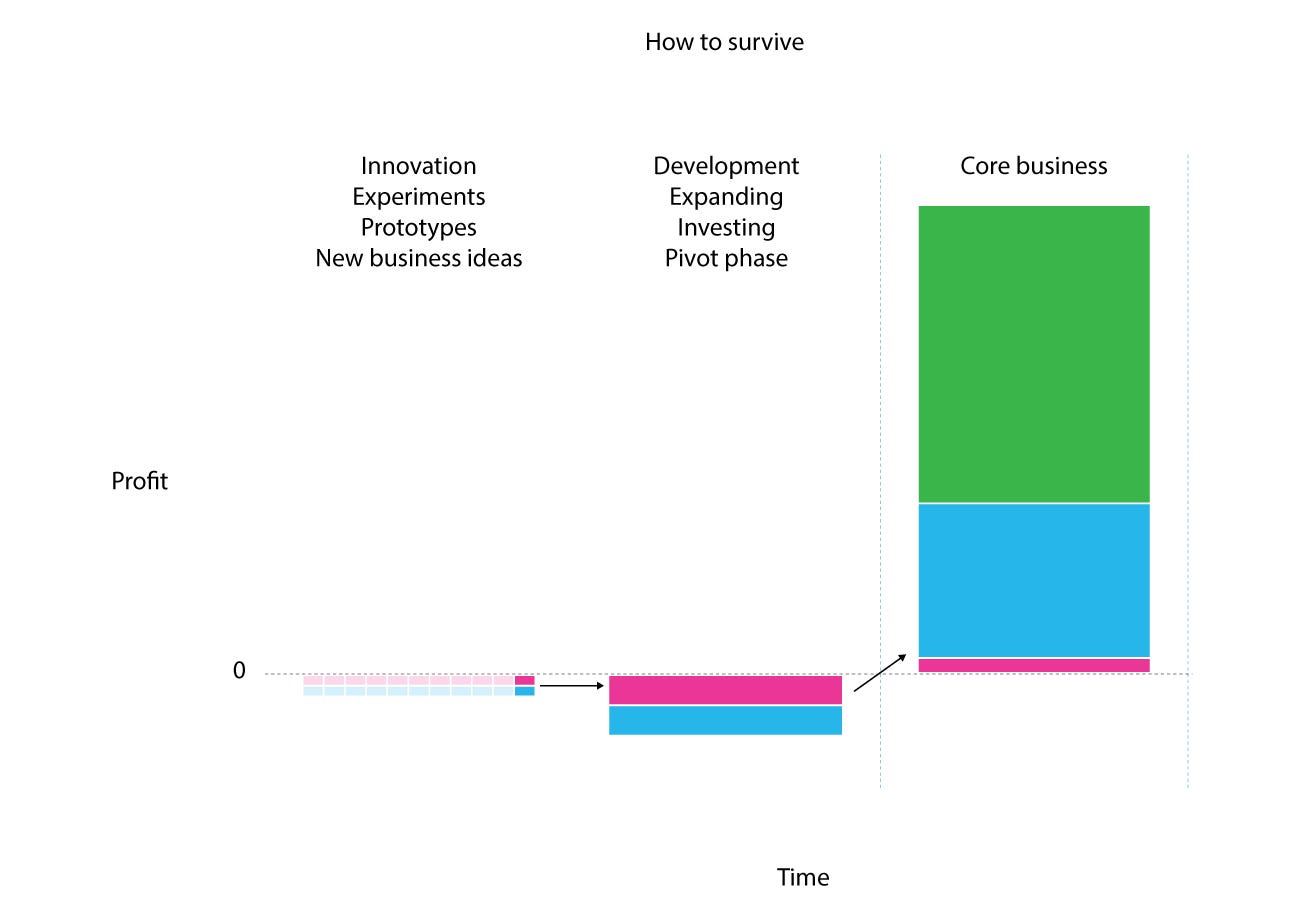 How to survive

Innovation
Experiments
Prototypes
New business ideas

Development
Expanding
Investing
Pivot phase

Core business

Profit

0

Time